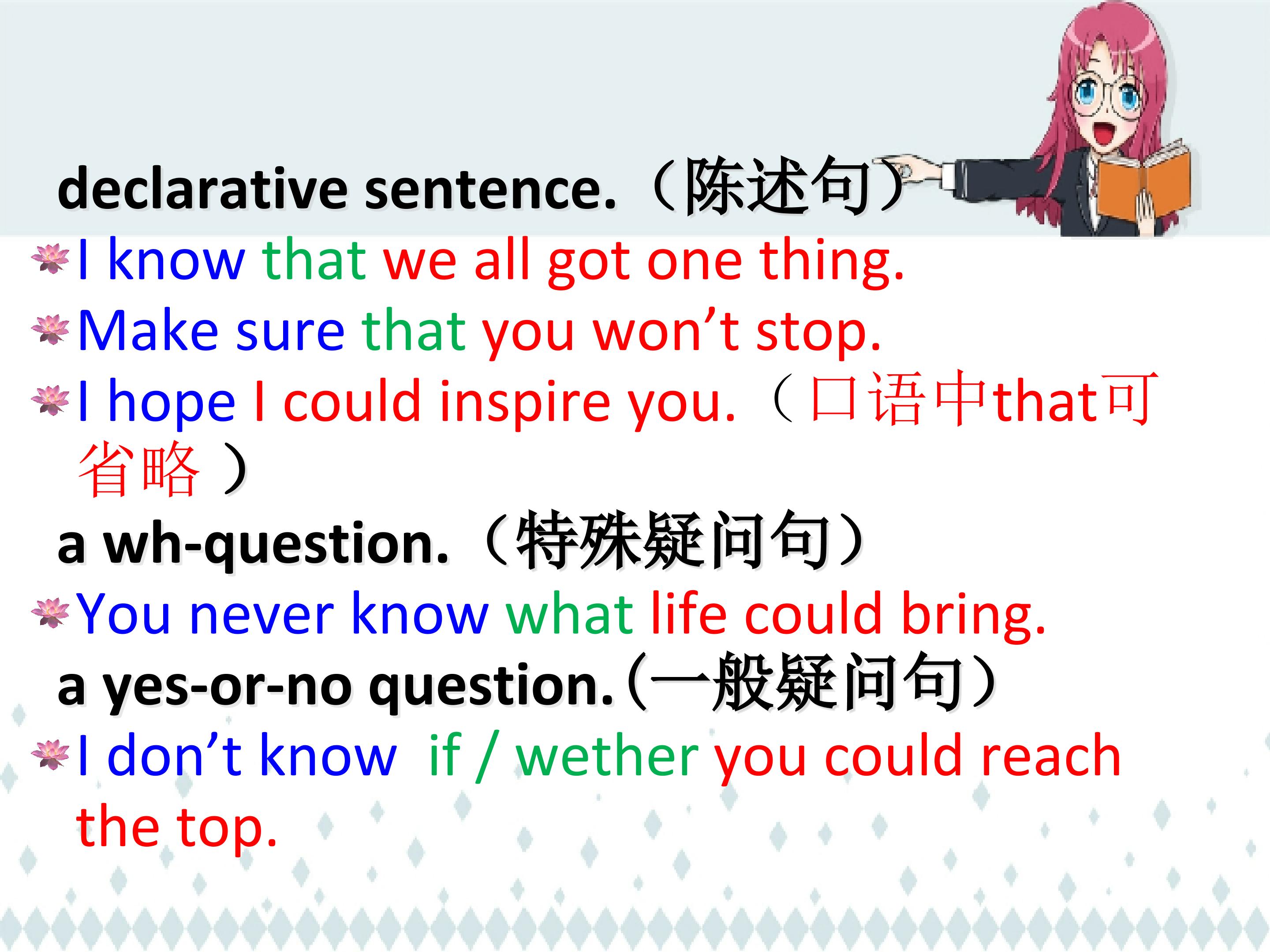 declarative sentence.（陈述句）

I know that we all got one thing.

Make sure that you won’t stop.

I hope I could inspire you.（口语中that可省略）

a wh-question.（特殊疑问句）

You never know what life could bring.

a yes-or-no question.（一般疑问句）

I don’t know if / wether you could reach the top.